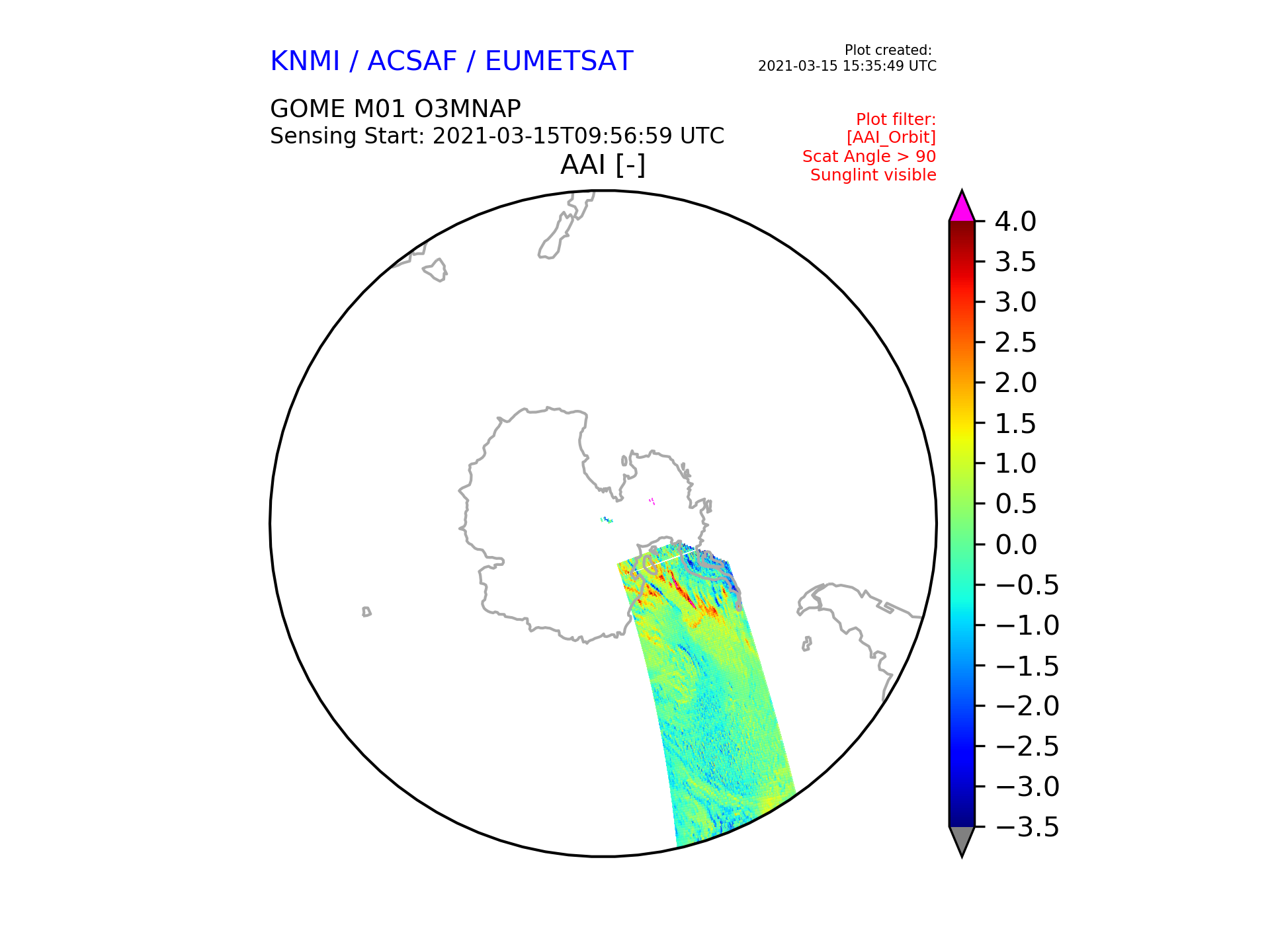 KNMI / ACSAF / EUMETSAT

Plot created:
2021-03-15 15:35:49 UTC

GOME M01 O3MNAP
Sensing Start: 2021-03-15T09:56:59 UTC

Plot filter:
[AAI_Orbit]
Scat Angle > 90
Sunglint visible

AAI [-]

4.0
3.5
3.0
2.5
2.0
1.5
1.0
0.5
0.0
−0.5
−1.0
−1.5
−2.0
−2.5
−3.0
−3.5